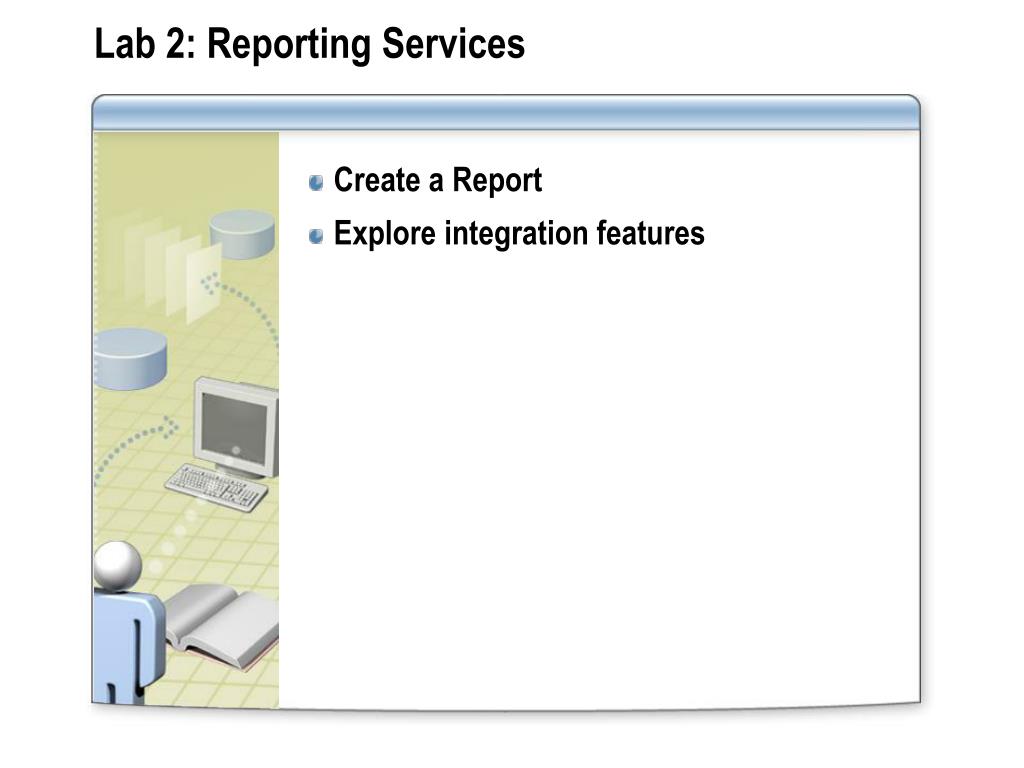 Lab 2: Reporting Services

Create a Report

Explore integration features